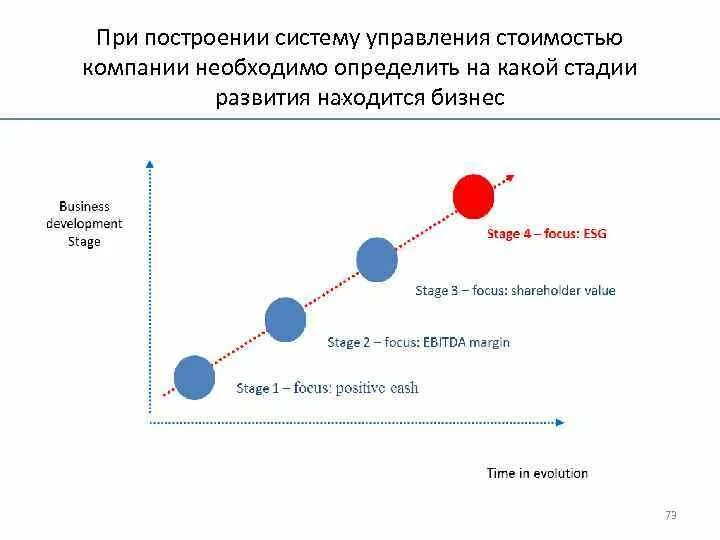 При построении систему управления стоимостью компании необходимо определить на какой стадии развития находится бизнес

Business development Stage

Stage 4 – focus: ESG

Stage 3 – focus: shareholder value

Stage 2 – focus: EBITDA margin

Stage 1 – focus: positive cash

Time in evolution

73